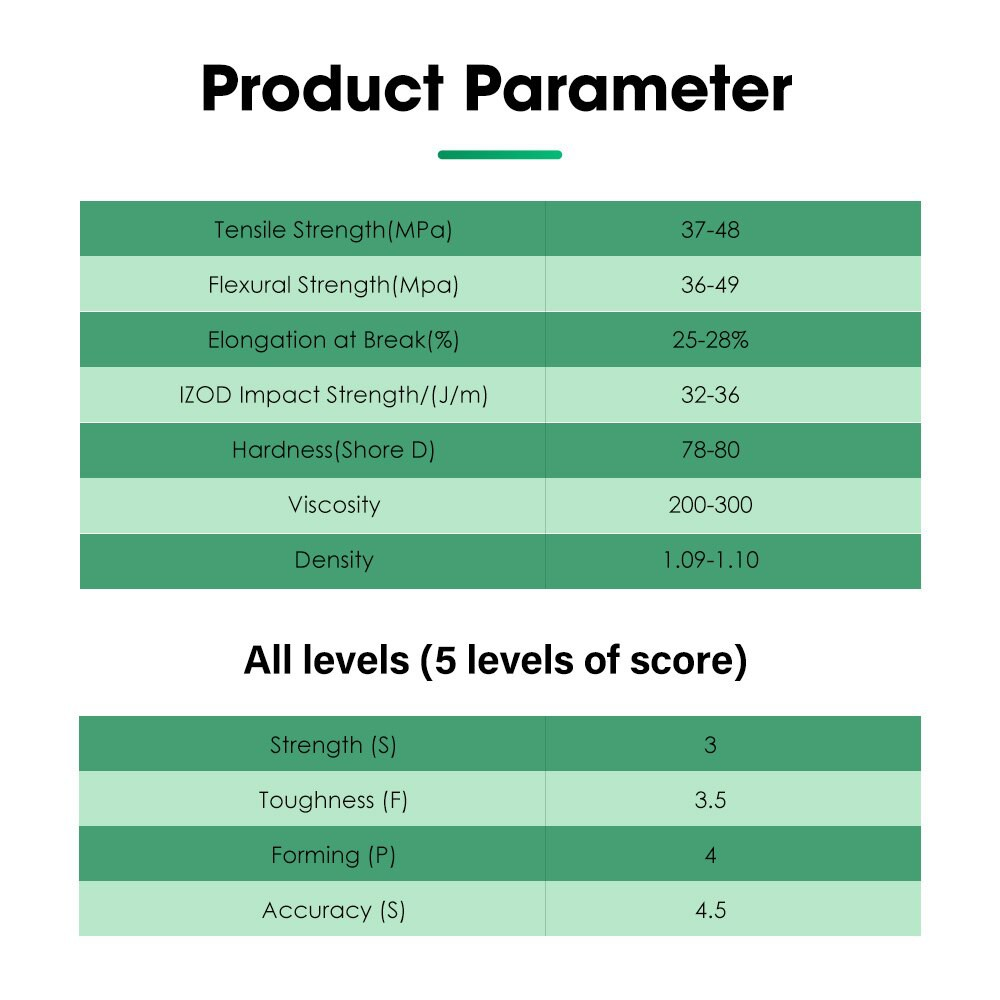 Product Parameter

| Tensile Strength(MPa) | 37-48 |
|---|---|
| Flexural Strength(Mpa) | 36-49 |
| Elongation at Break(%) | 25-28% |
| IZOD Impact Strength/(J/m) | 32-36 |
| Hardness(Shore D) | 78-80 |
| Viscosity | 200-300 |
| Density | 1.09-1.10 |

All levels (5 levels of score)

| Strength (S) | 3 |
|---|---|
| Toughness (F) | 3.5 |
| Forming (P) | 4 |
| Accuracy (S) | 4.5 |